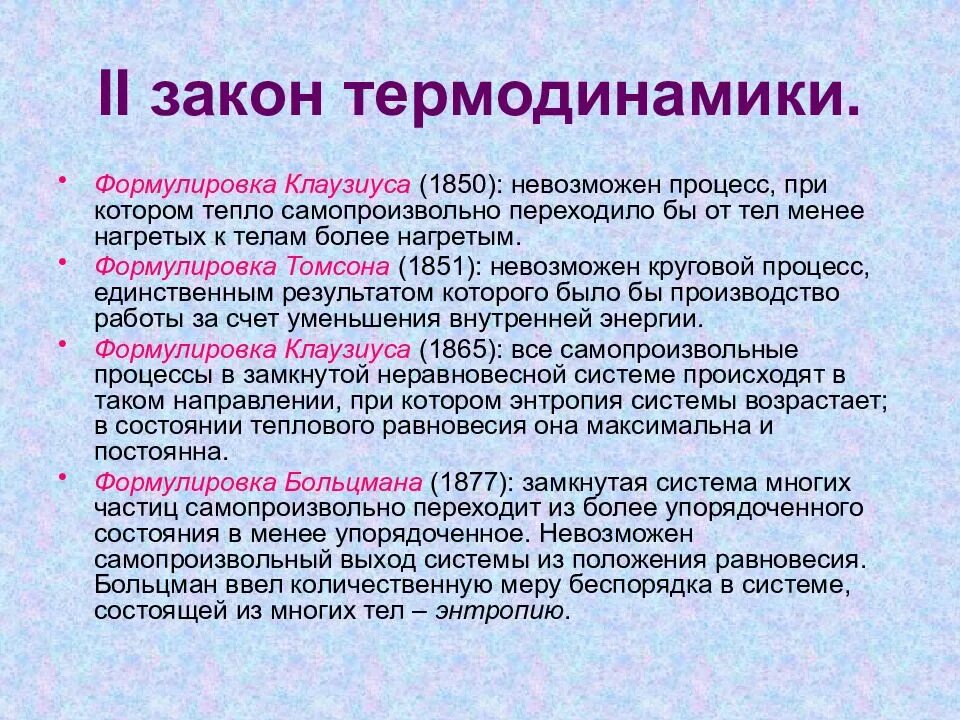 II закон термодинамики.

• Формулировка Клаузиуса (1850): невозможен процесс, при котором тепло самопроизвольно переходило бы от тел менее нагретых к телам более нагретым.

• Формулировка Томсона (1851): невозможен круговой процесс, единственным результатом которого было бы производство работы за счет уменьшения внутренней энергии.

• Формулировка Клаузиуса (1865): все самопроизвольные процессы в замкнутой неравновесной системе происходят в таком направлении, при котором энтропия системы возрастает; в состоянии теплового равновесия она максимальна и постоянна.

• Формулировка Больцмана (1877): замкнутая система многих частиц самопроизвольно переходит из более упорядоченного состояния в менее упорядоченное. Невозможен самопроизвольный выход системы из положения равновесия. Больцман ввел количественную меру беспорядка в системе, состоящей из многих тел – энтропию.